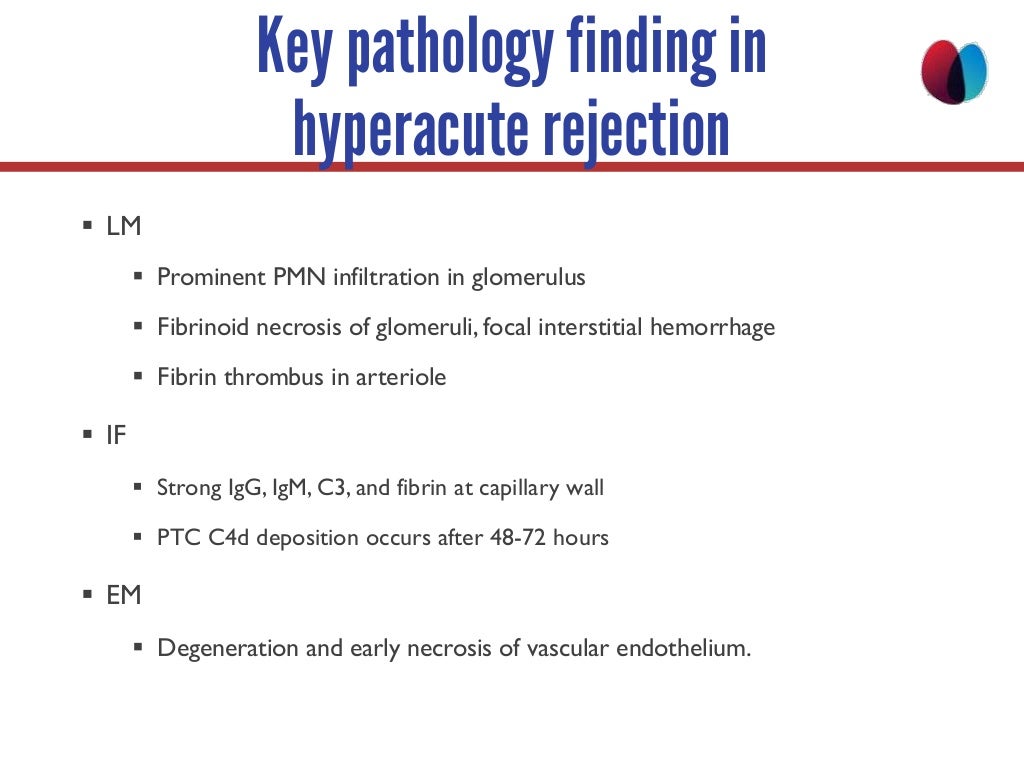 Key pathology finding in hyperacute rejection

▪ LM

▪ Prominent PMN infiltration in glomerulus

▪ Fibrinoid necrosis of glomeruli, focal interstitial hemorrhage

▪ Fibrin thrombus in arteriole

▪ IF

▪ Strong IgG, IgM, C3, and fibrin at capillary wall

▪ PTC C4d deposition occurs after 48-72 hours

▪ EM

▪ Degeneration and early necrosis of vascular endothelium.